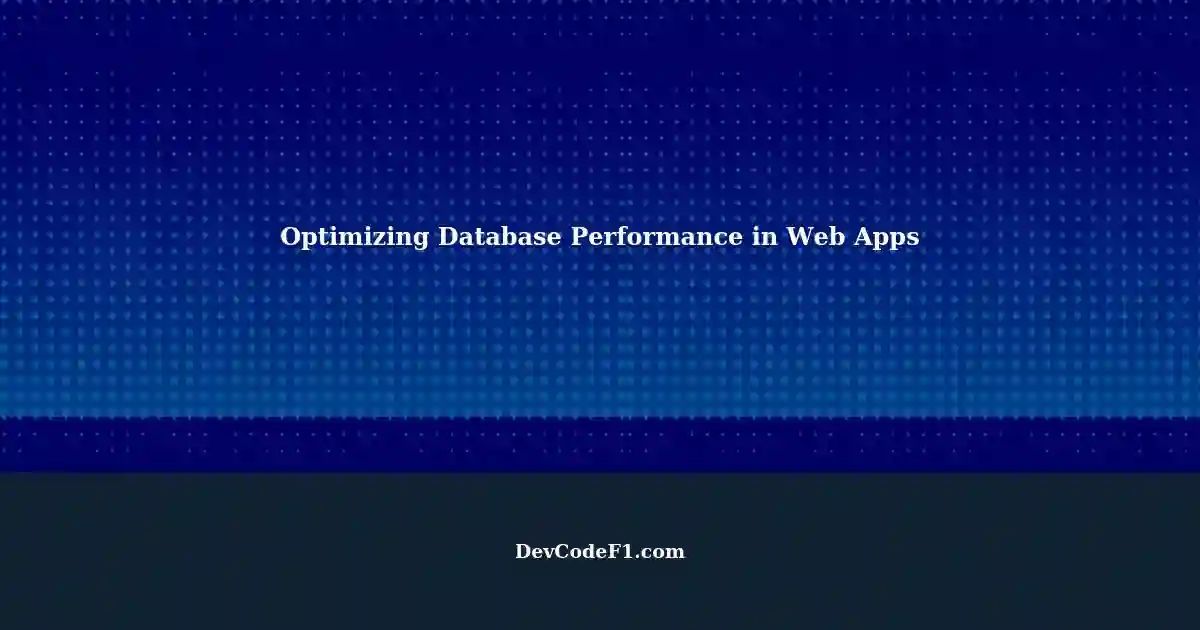 Optimizing Database Performance in Web Apps

DevCodeF1.com